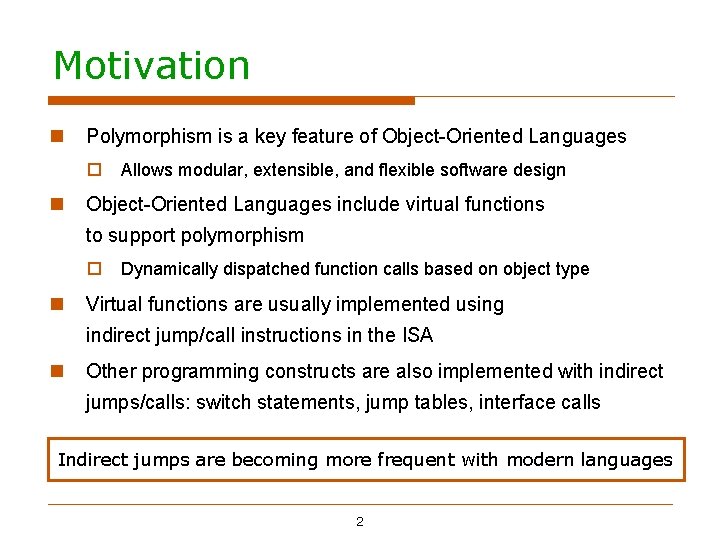 Motivation

Polymorphism is a key feature of Object-Oriented Languages

Allows modular, extensible, and flexible software design

Object-Oriented Languages include virtual functions to support polymorphism

Dynamically dispatched function calls based on object type

Virtual functions are usually implemented using indirect jump/call instructions in the ISA

Other programming constructs are also implemented with indirect jumps/calls: switch statements, jump tables, interface calls

Indirect jumps are becoming more frequent with modern languages

2